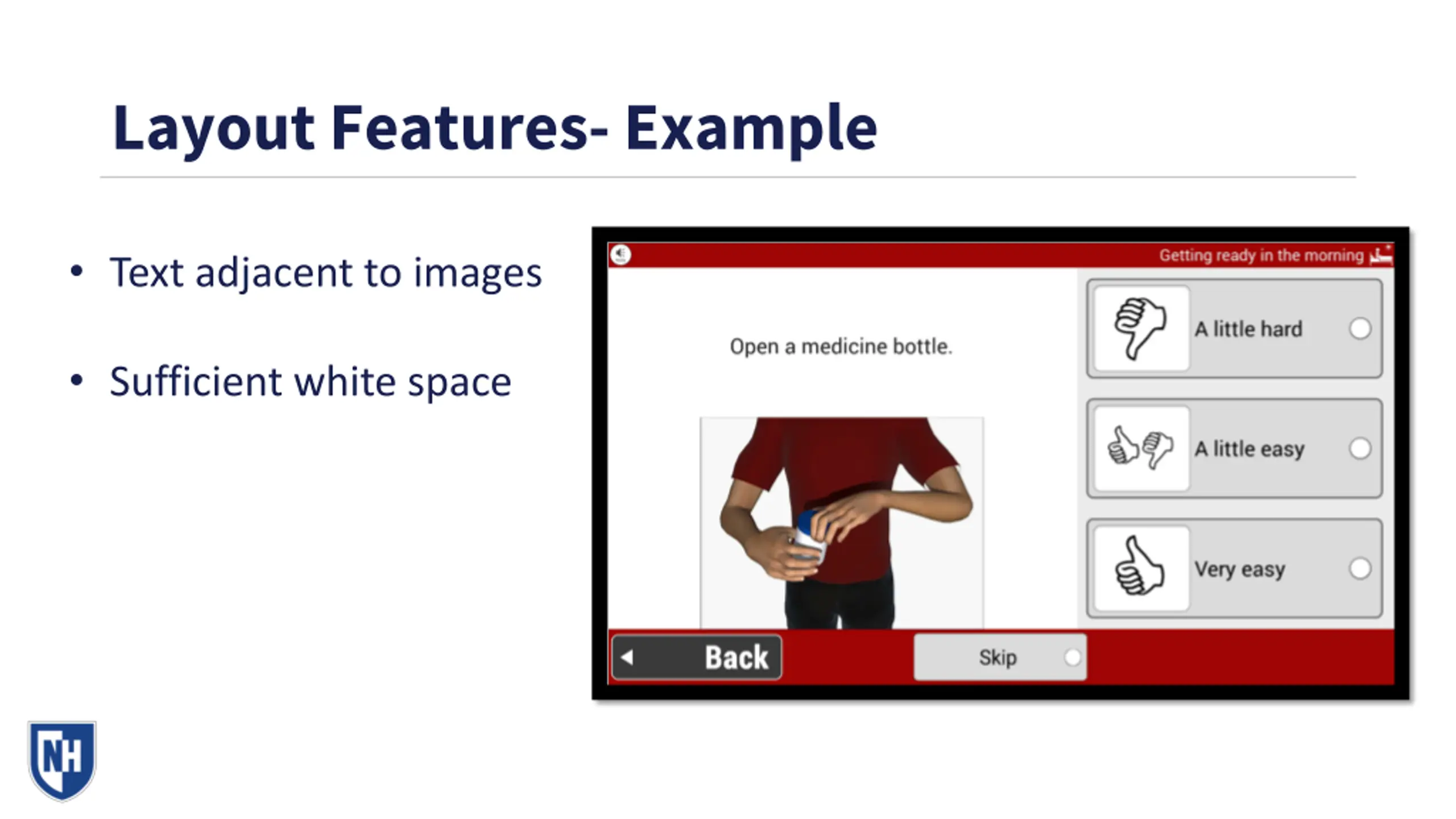 Layout Features- Example

• Text adjacent to images

• Sufficient white space

Getting ready in the morning

Open a medicine bottle.

A little hard

A little easy

Very easy

Back

Skip

NH